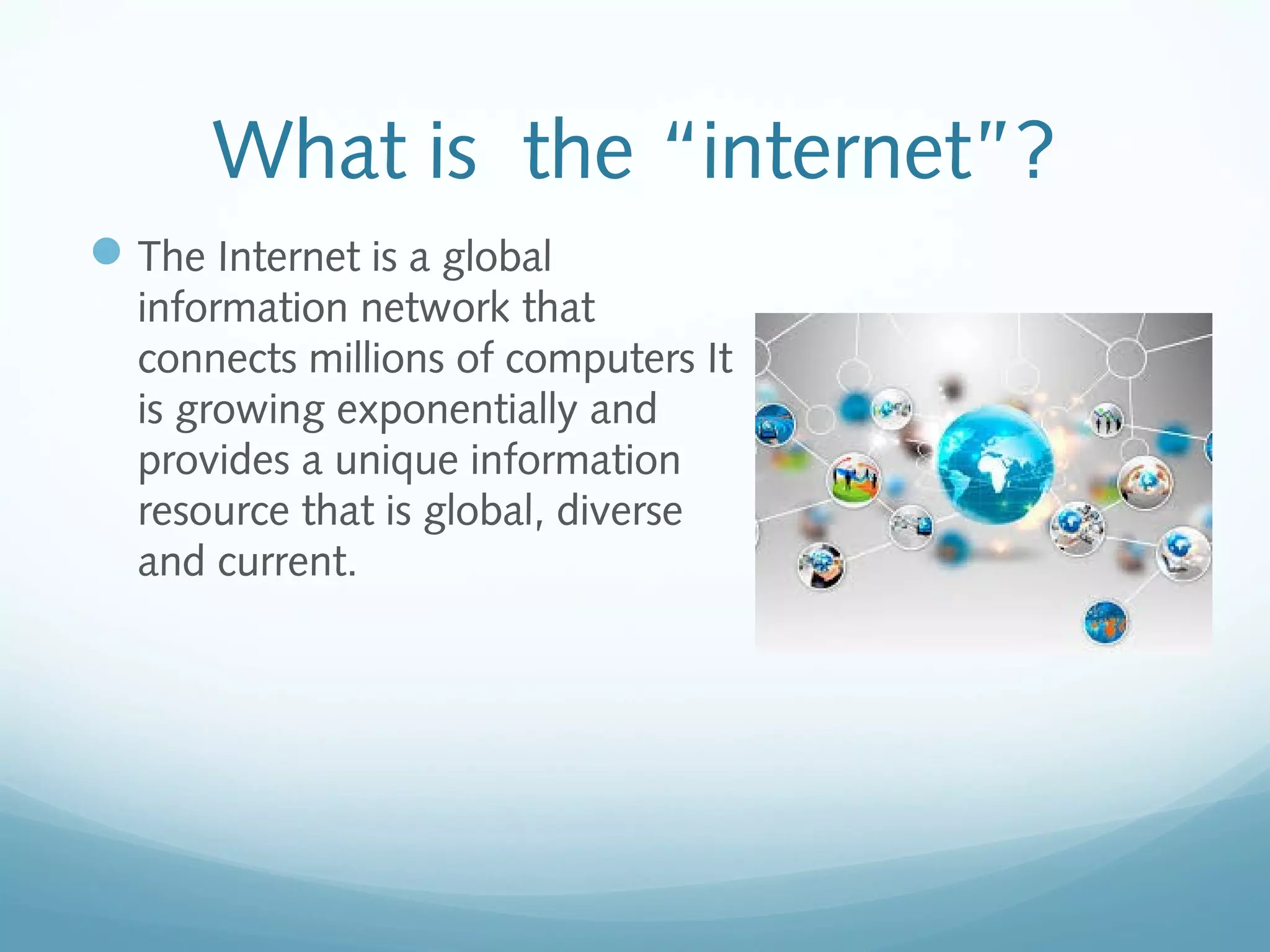 What is the “internet"?

The Internet is a global information network that connects millions of computers It is growing exponentially and provides a unique information resource that is global, diverse and current.